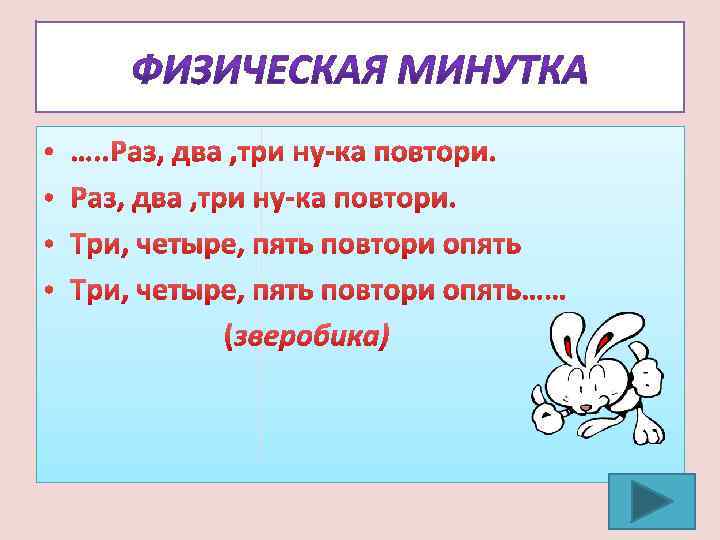 ФИЗИЧЕСКАЯ МИНУТКА

• …..Раз, два ,три ну-ка повтори.
• Раз, два ,три ну-ка повтори.
• Три, четыре, пять повтори опять
• Три, четыре, пять повтори опять……

(зверобика)